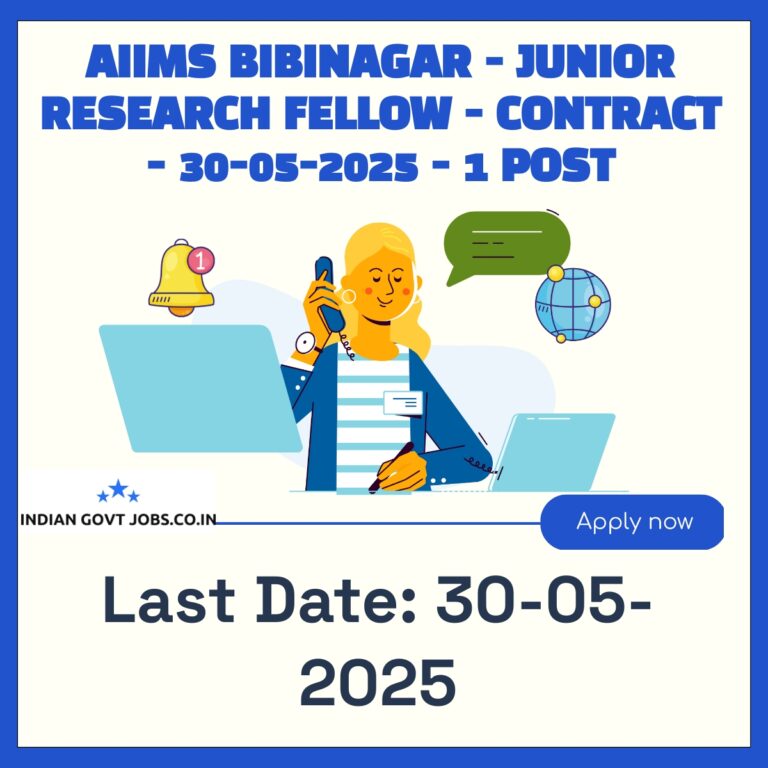 AIIMS BIBINAGAR - JUNIOR RESEARCH FELLOW - CONTRACT - 30-05-2025 - 1 POST

1

INDIAN GOVT JOBS.CO.IN

Apply now

Last Date: 30-05-2025